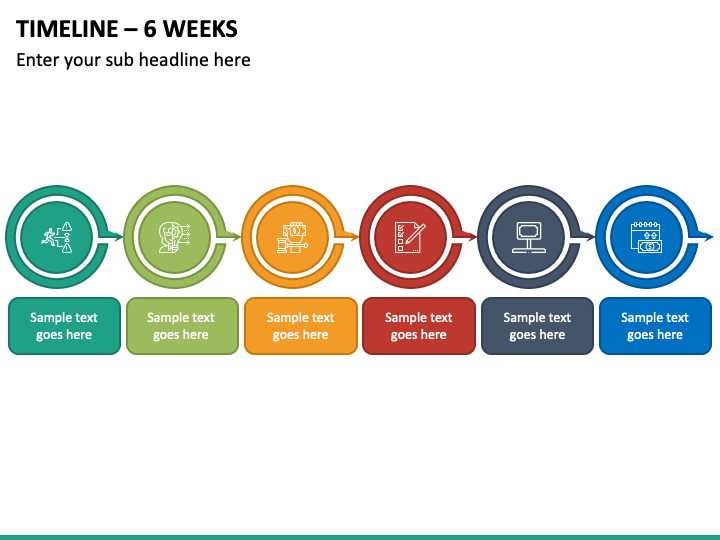 TIMELINE – 6 WEEKS

Enter your sub headline here

Sample text goes here

Sample text goes here

Sample text goes here

Sample text goes here

Sample text goes here

Sample text goes here